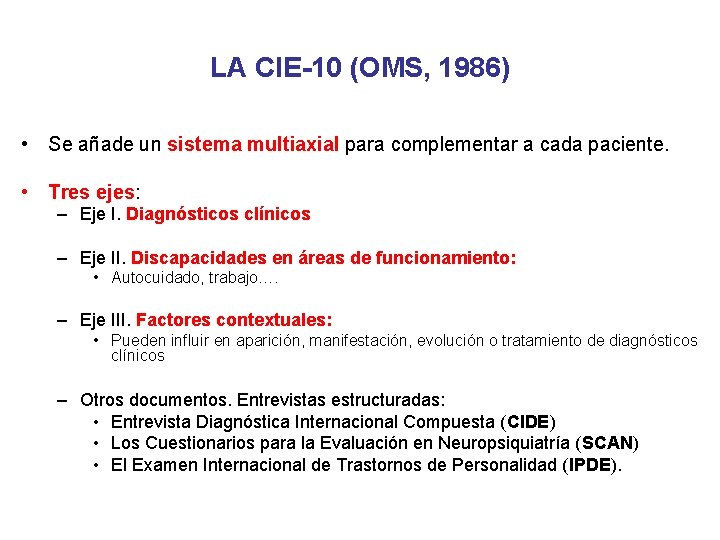 LA CIE-10 (OMS, 1986)

• Se añade un sistema multiaxial para complementar a cada paciente.

• Tres ejes:
– Eje I. Diagnósticos clínicos

– Eje II. Discapacidades en áreas de funcionamiento:
• Autocuidado, trabajo….

– Eje III. Factores contextuales:
• Pueden influir en aparición, manifestación, evolución o tratamiento de diagnósticos clínicos

– Otros documentos. Entrevistas estructuradas:
• Entrevista Diagnóstica Internacional Compuesta (CIDE)
• Los Cuestionarios para la Evaluación en Neuropsiquiatría (SCAN)
• El Examen Internacional de Trastornos de Personalidad (IPDE).